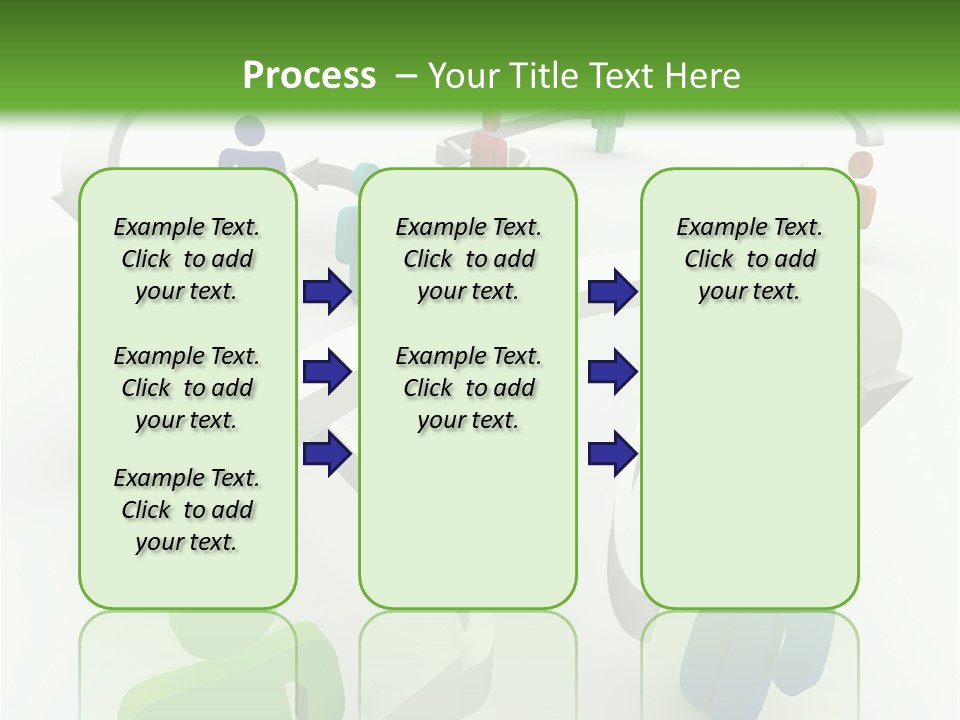 Process – Your Title Text Here

Example Text. Click to add your text.

Example Text. Click to add your text.

Example Text. Click to add your text.

Example Text. Click to add your text.

Example Text. Click to add your text.

Example Text. Click to add your text.